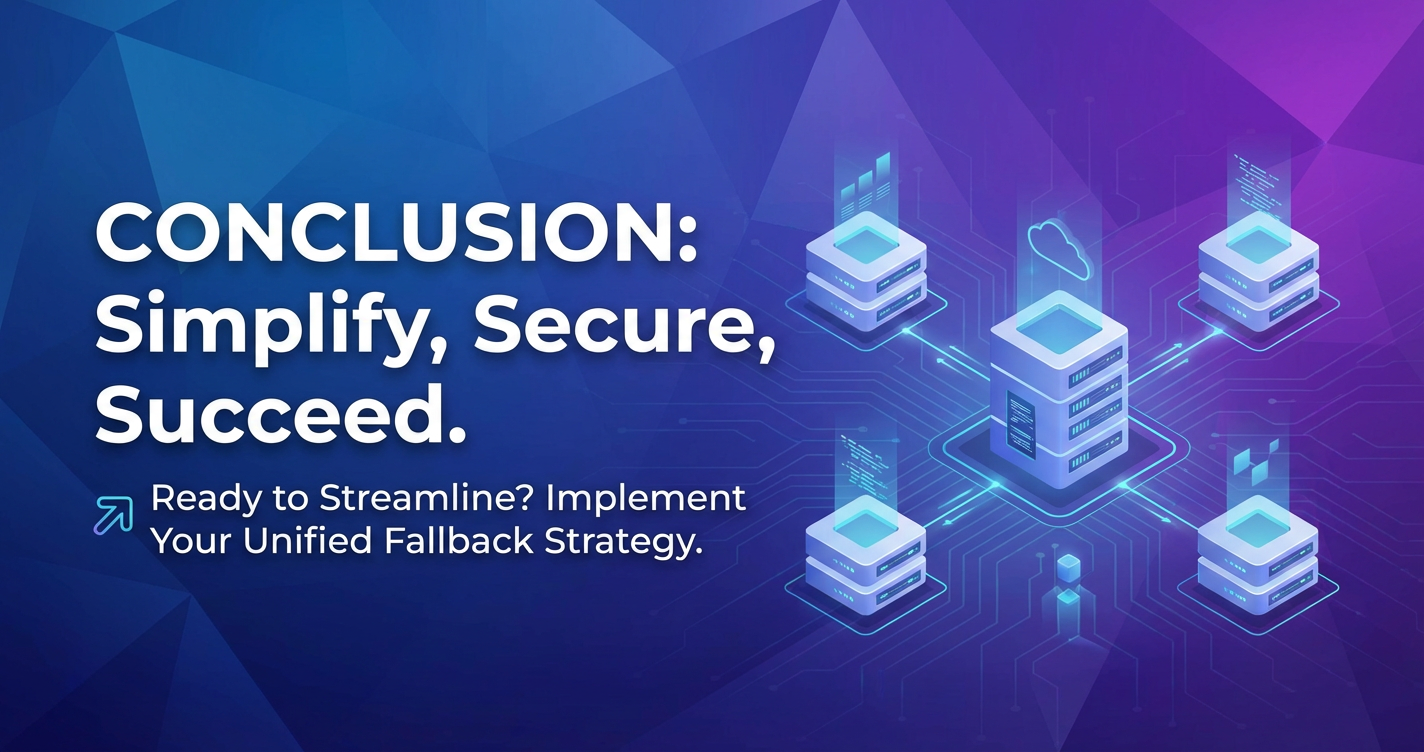 CONCLUSION: Simplify, Secure, Succeed.

Ready to Streamline? Implement Your Unified Fallback Strategy.